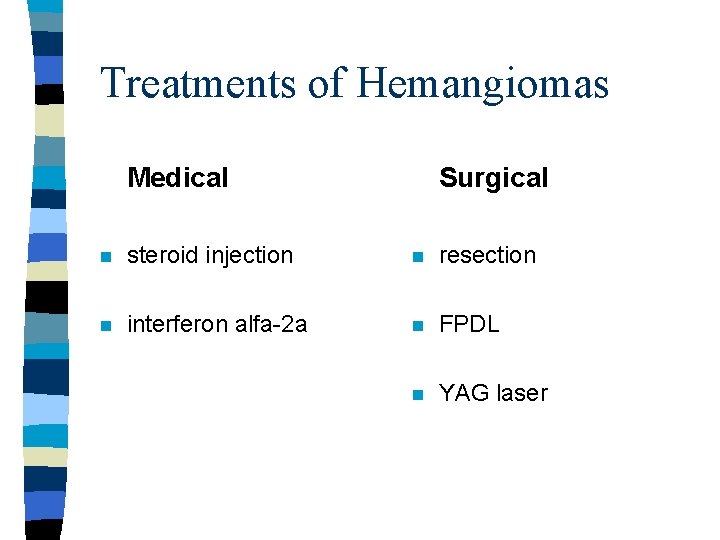 Treatments of Hemangiomas

Medical

- steroid injection
- interferon alfa-2a

Surgical

- resection
- FPDL
- YAG laser